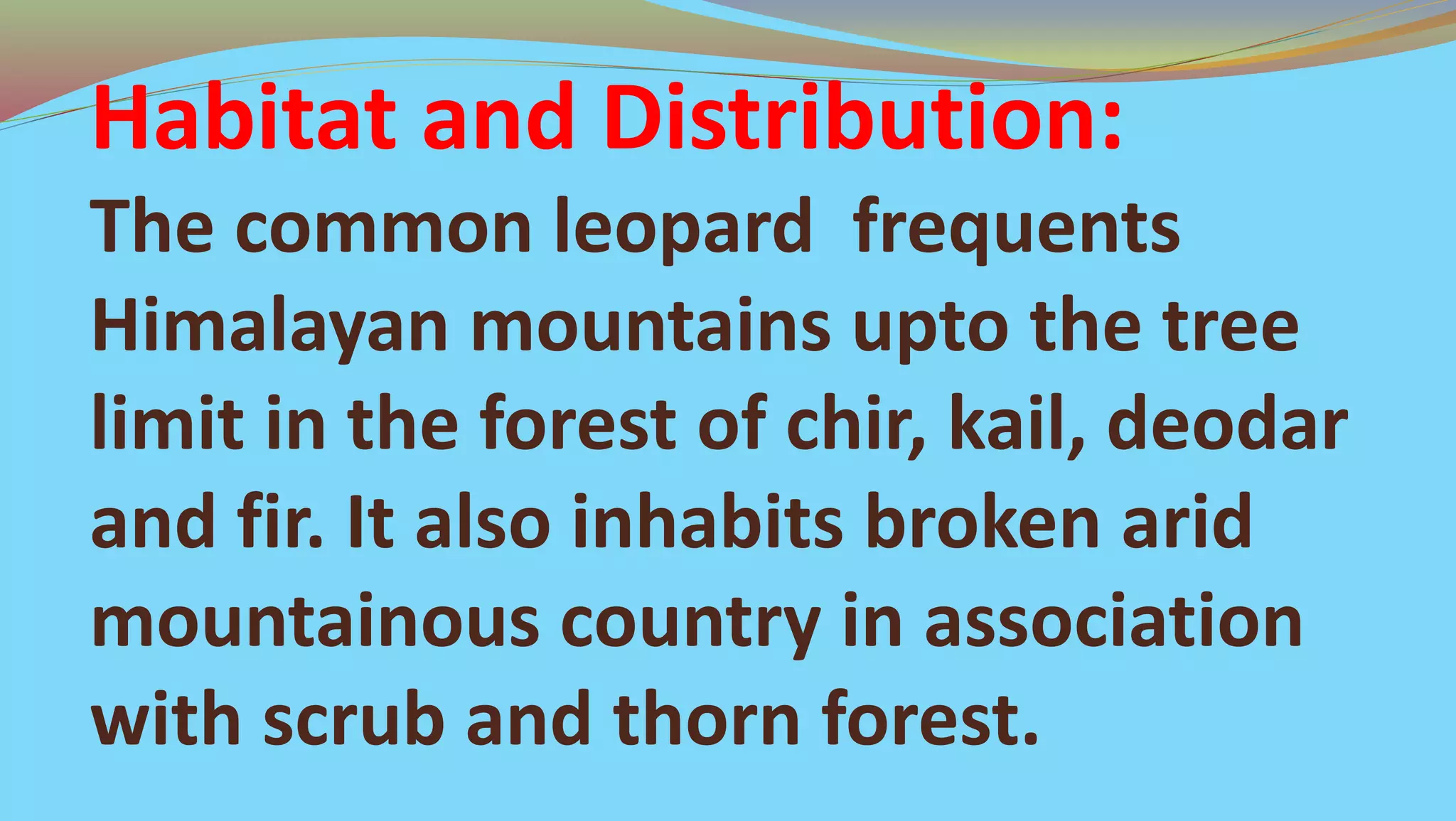 Habitat and Distribution:

The common leopard frequents Himalayan mountains upto the tree limit in the forest of chir, kail, deodar and fir. It also inhabits broken arid mountainous country in association with scrub and thorn forest.